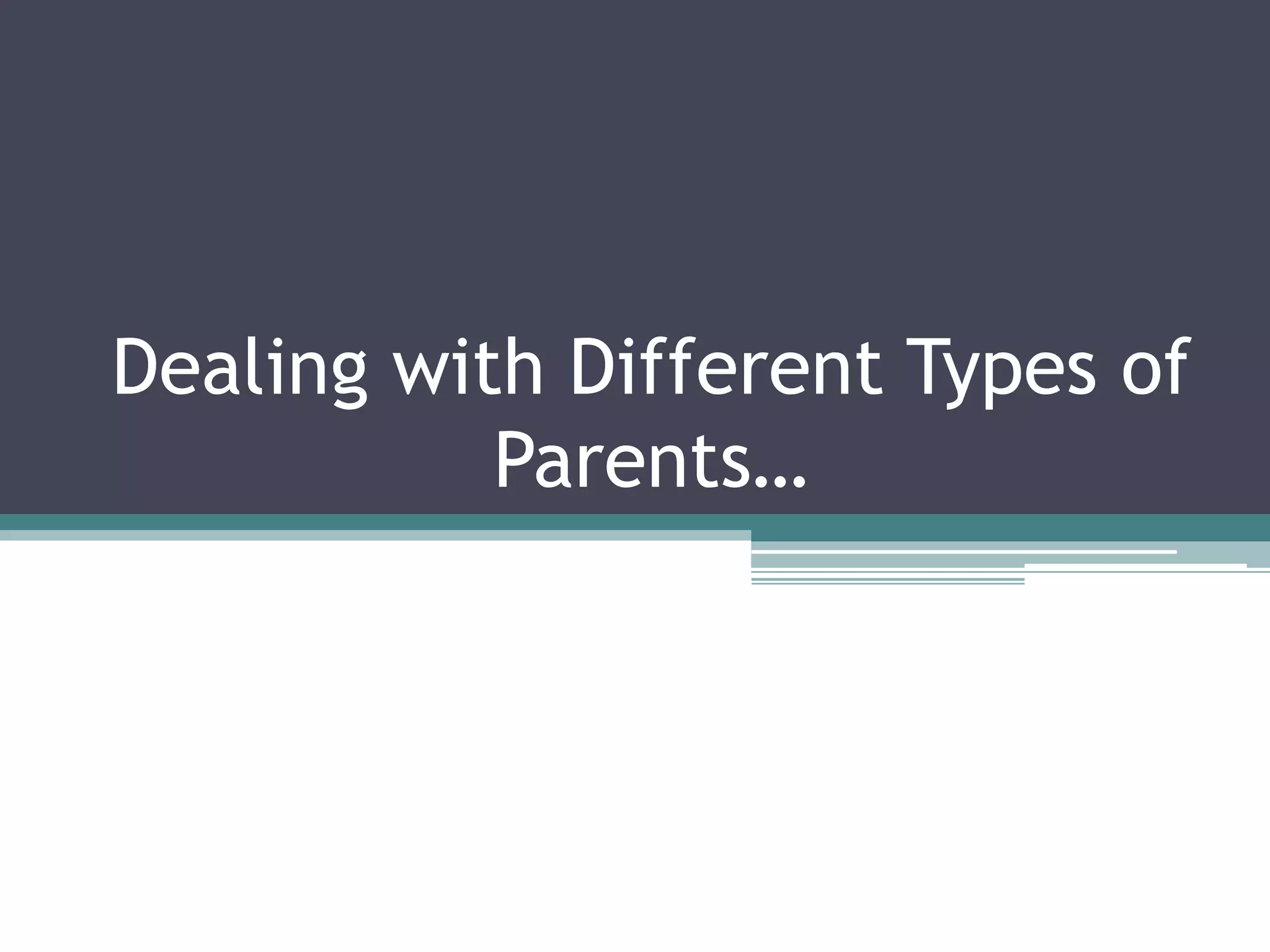 Dealing with Different Types of Parents…